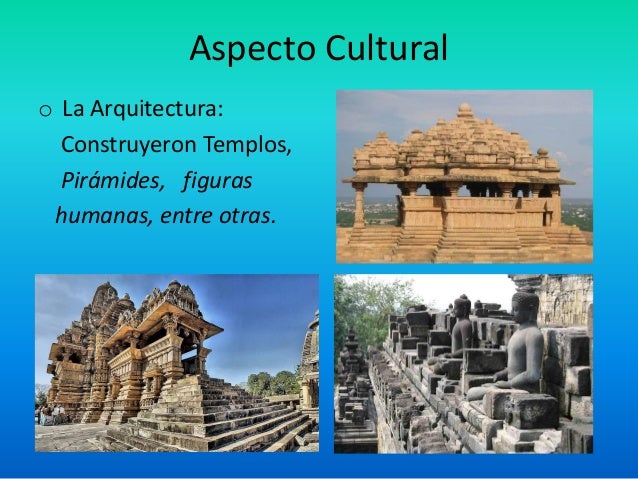 Aspecto Cultural

o La Arquitectura: Construyeron Templos, Pirámides, figuras humanas, entre otras.